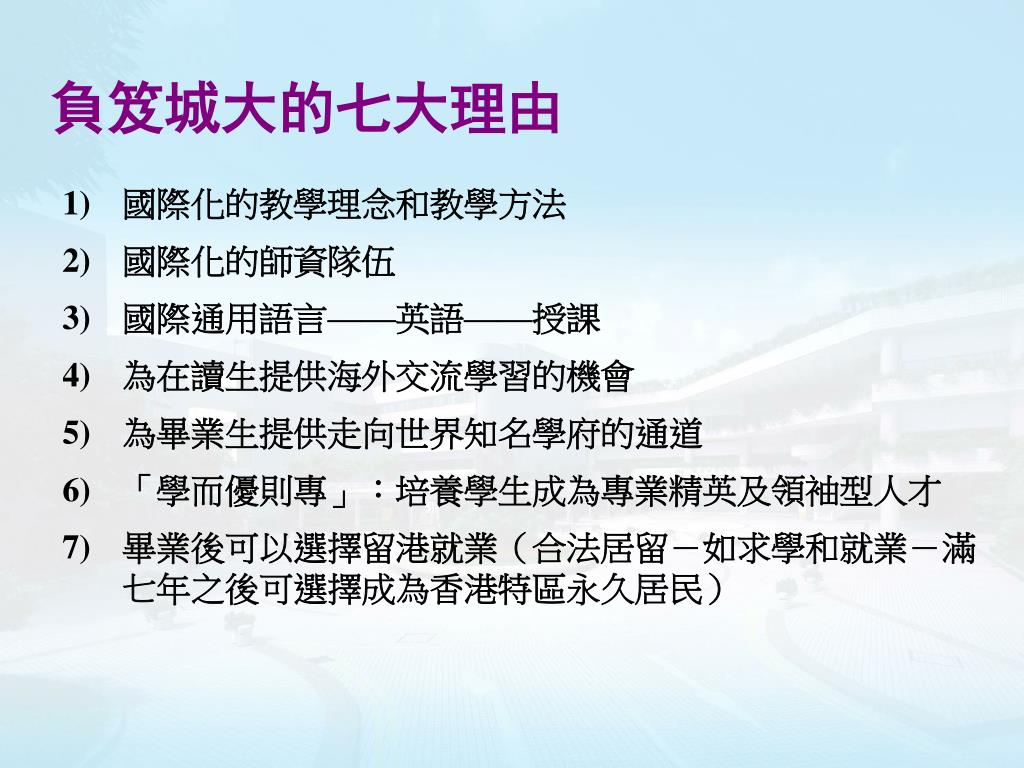 負笈城大的七大理由

1) 國際化的教學理念和教學方法

2) 國際化的師資隊伍

3) 國際通用語言——英語——授課

4) 為在讀生提供海外交流學習的機會

5) 為畢業生提供走向世界知名學府的通道

6) 「學而優則專」：培養學生成為專業精英及領袖型人才

7) 畢業後可以選擇留港就業（合法居留－如求學和就業－滿七年之後可選擇成為香港特區永久居民）